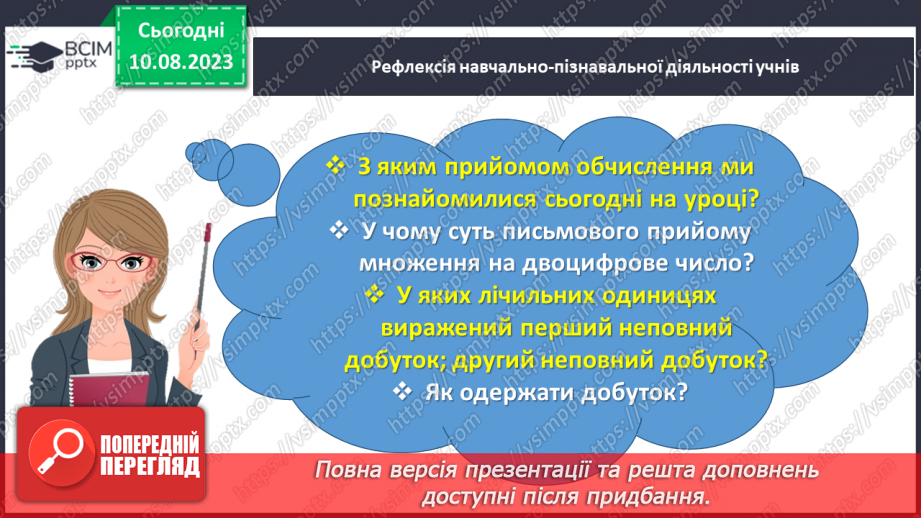 ВСІМ pptx

Сьогодні
10.08.2023

Рефлексія навчально-пізнавальної діяльності учнів

❖ З яким прийомом обчислення ми познайомилися сьогодні на уроці?
❖ У чому суть письмового прийому множення на двоцифрове число?
❖ У яких лічильних одиницях виражений перший неповний добуток; другий неповний добуток?
❖ Як одержати добуток?

ПОПЕРЕДНІЙ ПЕРЕГЛЯД

Повна версія презентації та решта доповнень доступні після придбання.

https://vsimpptx.com